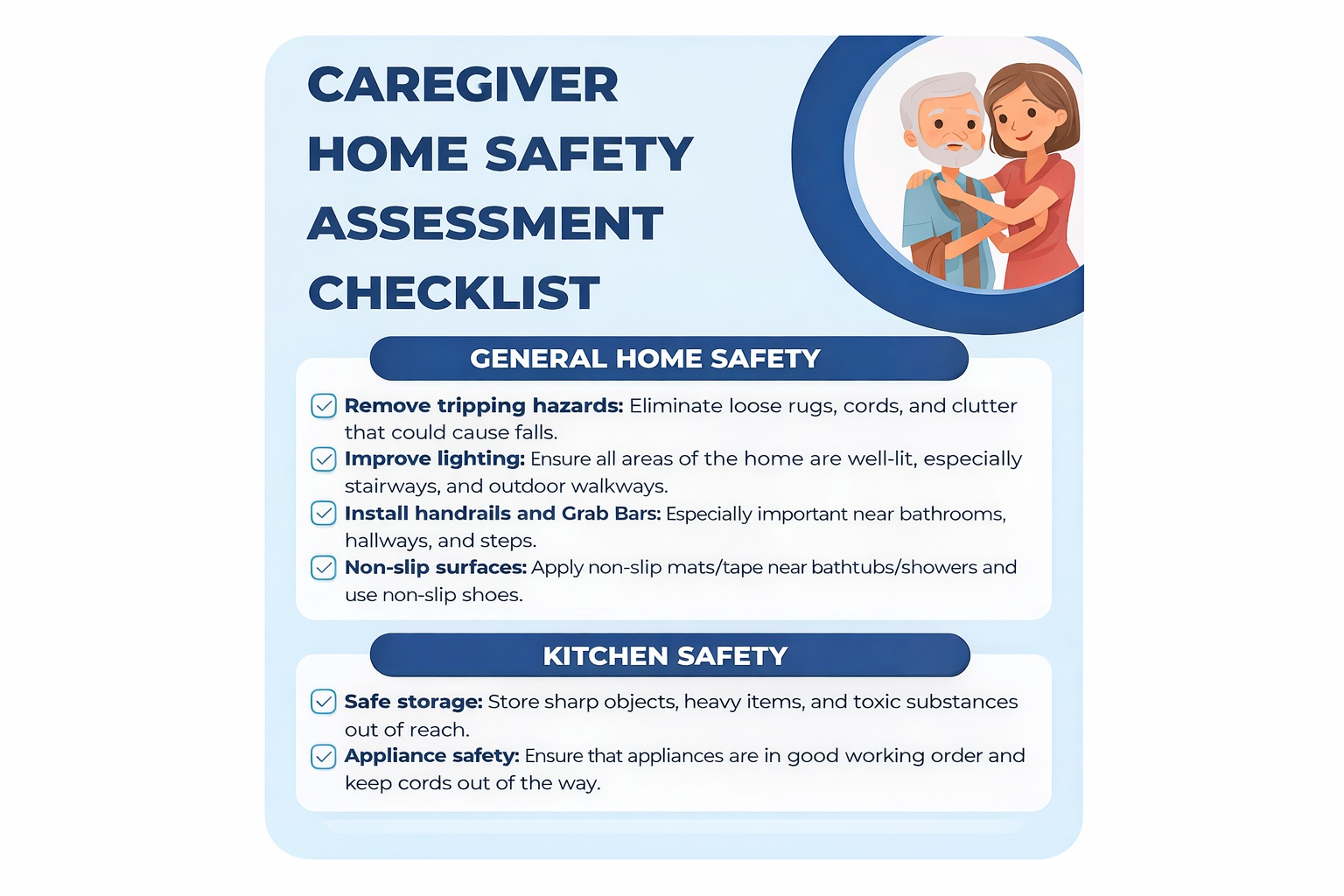 CAREGIVER
HOME SAFETY
ASSESSMENT
CHECKLIST

GENERAL HOME SAFETY

☑ Remove tripping hazards: Eliminate loose rugs, cords, and clutter that could cause falls.
☑ Improve lighting: Ensure all areas of the home are well-lit, especially stairways, and outdoor walkways.
☑ Install handrails and Grab Bars: Especially important near bathrooms, hallways, and steps.
☑ Non-slip surfaces: Apply non-slip mats/tape near bathtubs/showers and use non-slip shoes.

KITCHEN SAFETY

☑ Safe storage: Store sharp objects, heavy items, and toxic substances out of reach.
☑ Appliance safety: Ensure that appliances are in good working order and keep cords out of the way.